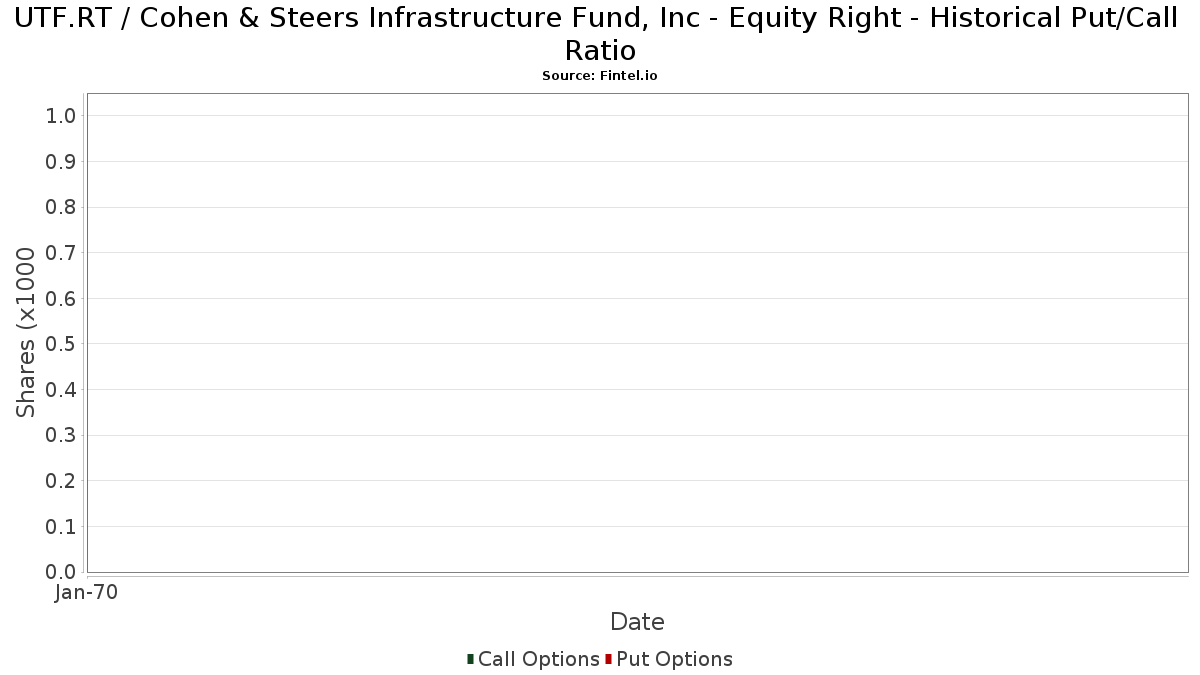 UTF.RT / Cohen & Steers Infrastructure Fund, Inc - Equity Right - Historical Put/Call Ratio
Source: Fintel.io

Shares (x1000

1.0
0.9
0.8
0.7
0.6
0.5
0.4
0.3
0.2
0.1
0.0

Jan-70

Date

Call Options Put Options